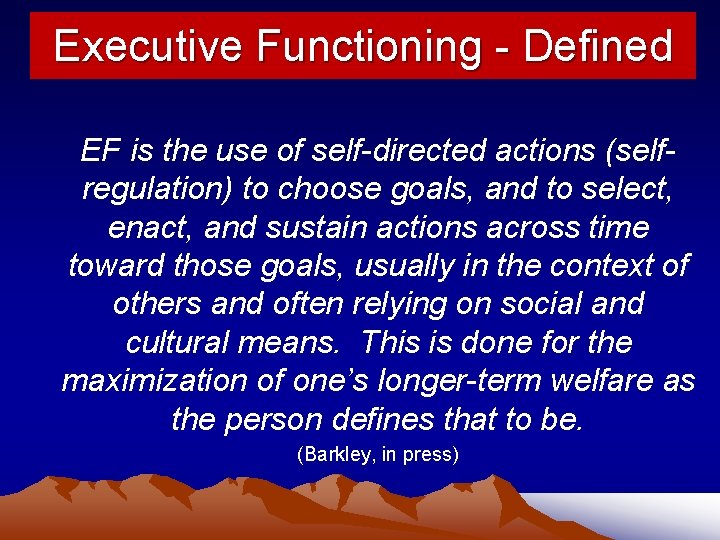 Executive Functioning - Defined

EF is the use of self-directed actions (self-regulation) to choose goals, and to select, enact, and sustain actions across time toward those goals, usually in the context of others and often relying on social and cultural means. This is done for the maximization of one's longer-term welfare as the person defines that to be.

(Barkley, in press)